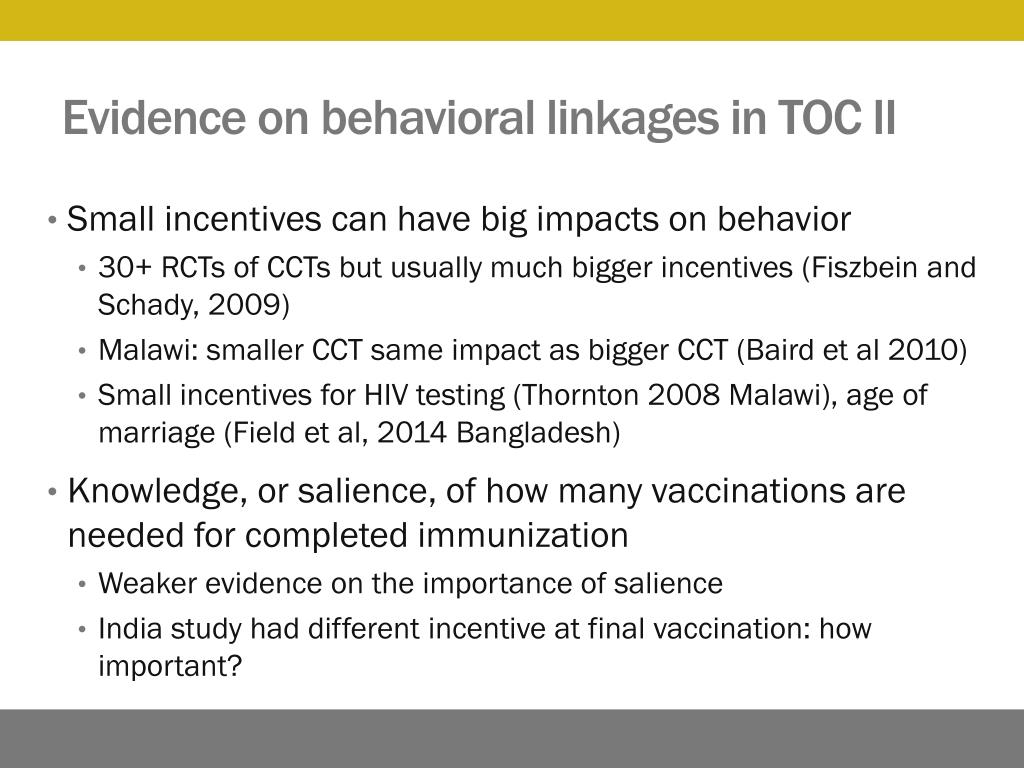 Evidence on behavioral linkages in TOC II

• Small incentives can have big impacts on behavior
  • 30+ RCTs of CCTs but usually much bigger incentives (Fiszbein and Schady, 2009)
  • Malawi: smaller CCT same impact as bigger CCT (Baird et al 2010)
  • Small incentives for HIV testing (Thornton 2008 Malawi), age of marriage (Field et al, 2014 Bangladesh)

• Knowledge, or salience, of how many vaccinations are needed for completed immunization
  • Weaker evidence on the importance of salience
  • India study had different incentive at final vaccination: how important?